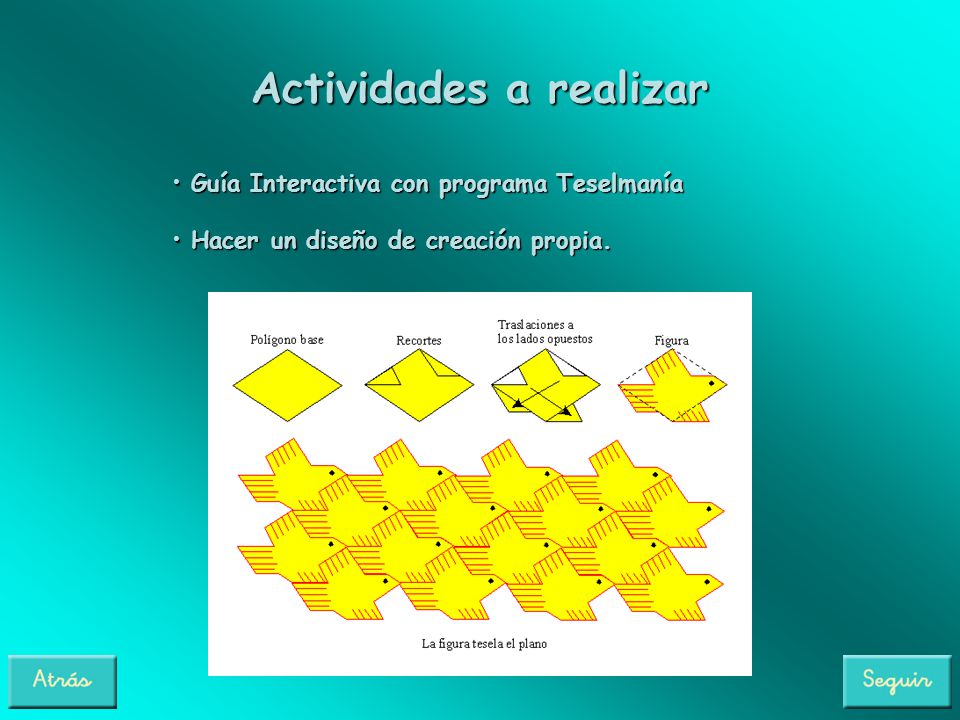 Actividades a realizar

• Guía Interactiva con programa Teselmanía

• Hacer un diseño de creación propia.

Polígono base

Recortes

Traslaciones a los lados opuestos

Figura

La figura tesela el plano

Atrás

Seguir